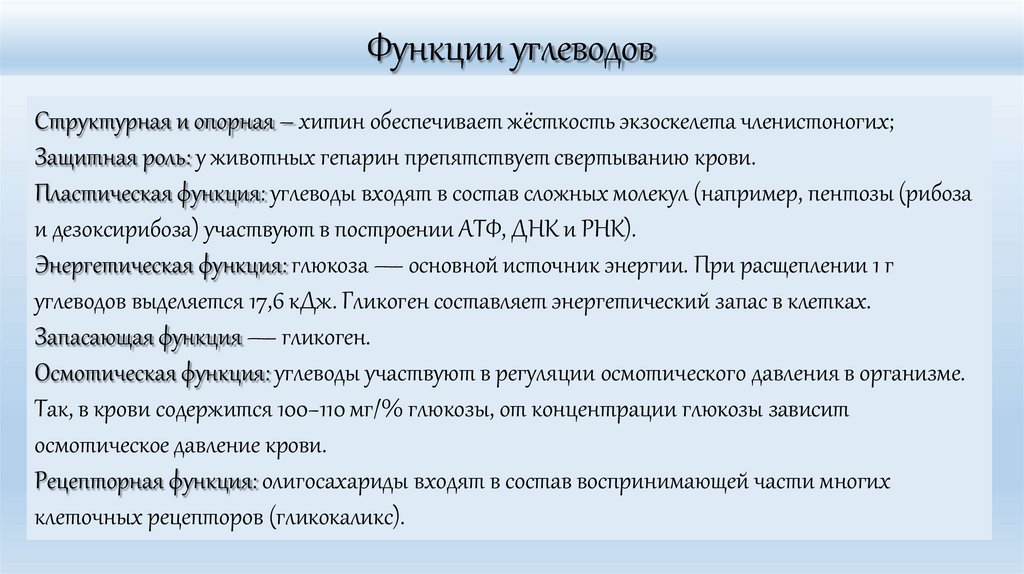 Функции углеводов

Структурная и опорная – хитин обеспечивает жёсткость экзоскелета членистоногих;
Защитная роль: у животных гепарин препятствует свертыванию крови.
Пластическая функция: углеводы входят в состав сложных молекул (например, пентозы (рибоза и дезоксирибоза) участвуют в построении АТФ, ДНК и РНК).
Энергетическая функция: глюкоза — основной источник энергии. При расщеплении 1 г углеводов выделяется 17,6 кДж. Гликоген составляет энергетический запас в клетках.
Запасающая функция — гликоген.
Осмотическая функция: углеводы участвуют в регуляции осмотического давления в организме. Так, в крови содержится 100–110 мг/% глюкозы, от концентрации глюкозы зависит осмотическое давление крови.
Рецепторная функция: олигосахариды входят в состав воспринимающей части многих клеточных рецепторов (гликокаликс).